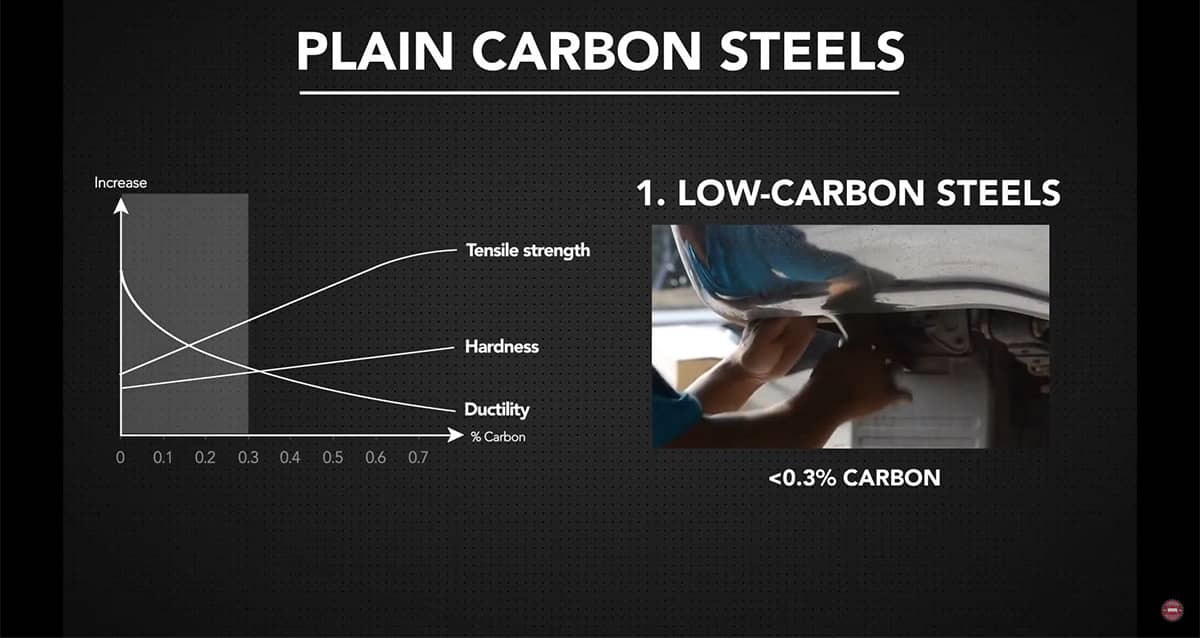 PLAIN CARBON STEELS

Increase

Tensile strength

Hardness

Ductility

% Carbon

0 0.1 0.2 0.3 0.4 0.5 0.6 0.7

1. LOW-CARBON STEELS

<0.3% CARBON